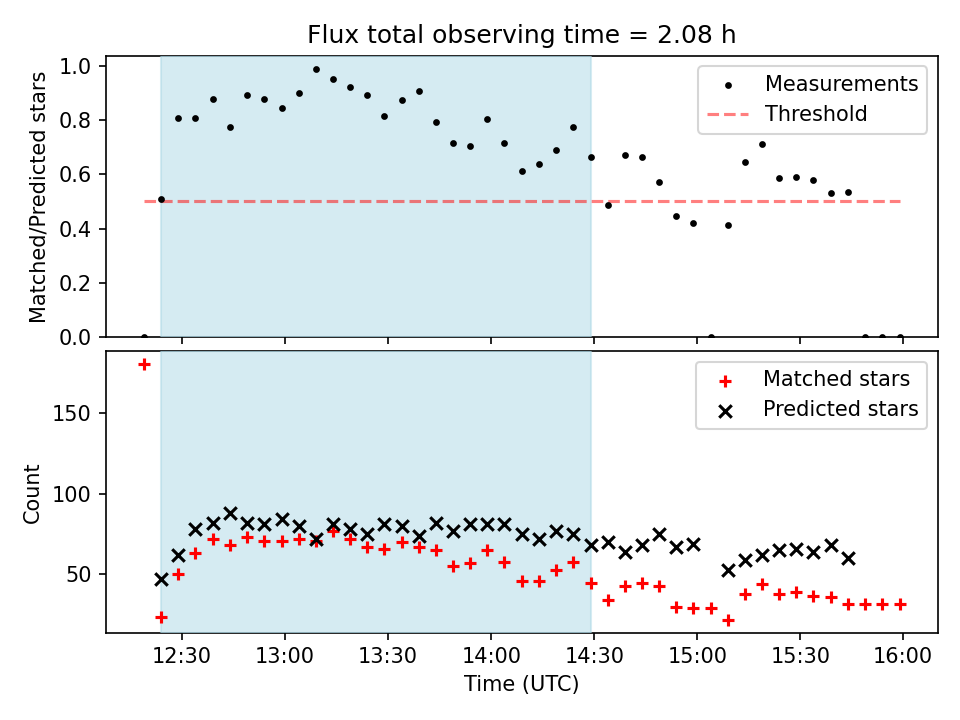 Flux total observing time = 2.08 h

Matched/Predicted stars

1.0
0.8
0.6
0.4
0.2
0.0

Measurements
Threshold

Count

150
100
50

Matched stars
Predicted stars

12:30
13:00
13:30
14:00
14:30
15:00
15:30
16:00

Time (UTC)